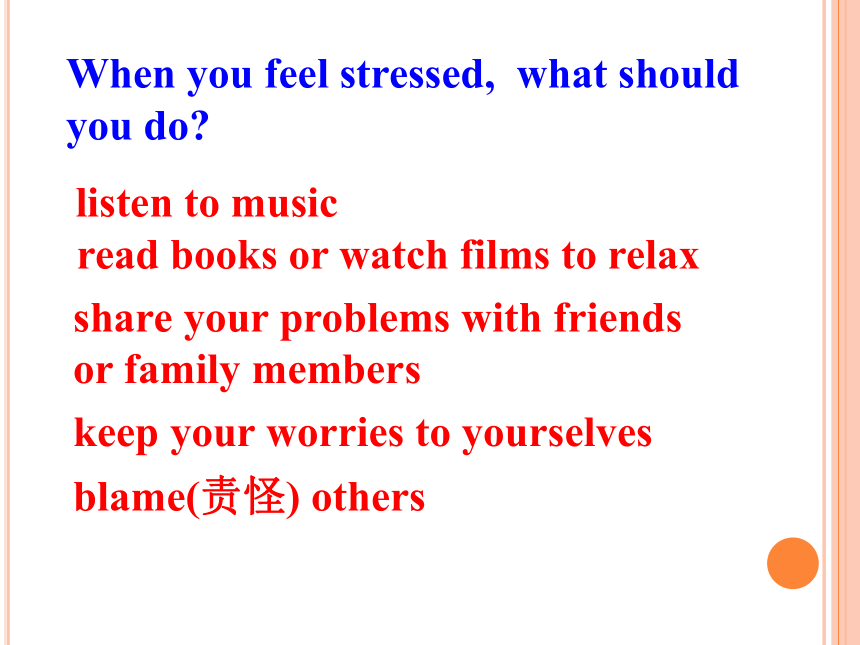 When you feel stressed, what should you do?

listen to music
read books or watch films to relax

share your problems with friends or family members

keep your worries to yourselves

blame(责怪) others